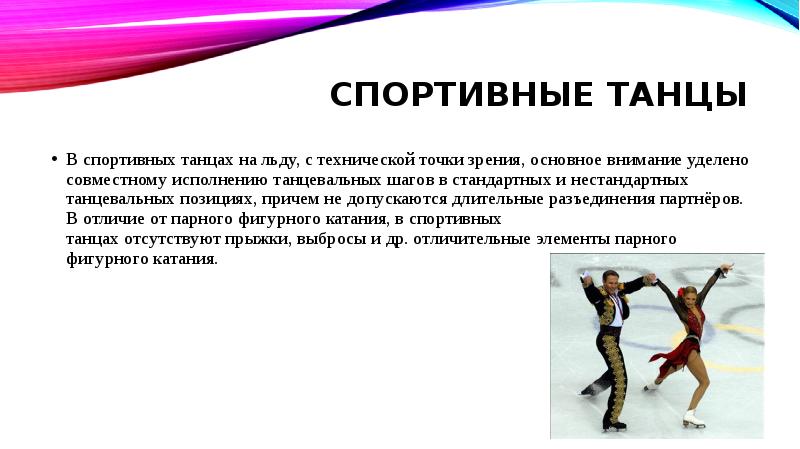 СПОРТИВНЫЕ ТАНЦЫ

• В спортивных танцах на льду, с технической точки зрения, основное внимание уделено совместному исполнению танцевальных шагов в стандартных и нестандартных танцевальных позициях, причем не допускаются длительные разъединения партнёров. В отличие от парного фигурного катания, в спортивных танцах отсутствуют прыжки, выбросы и др. отличительные элементы парного фигурного катания.